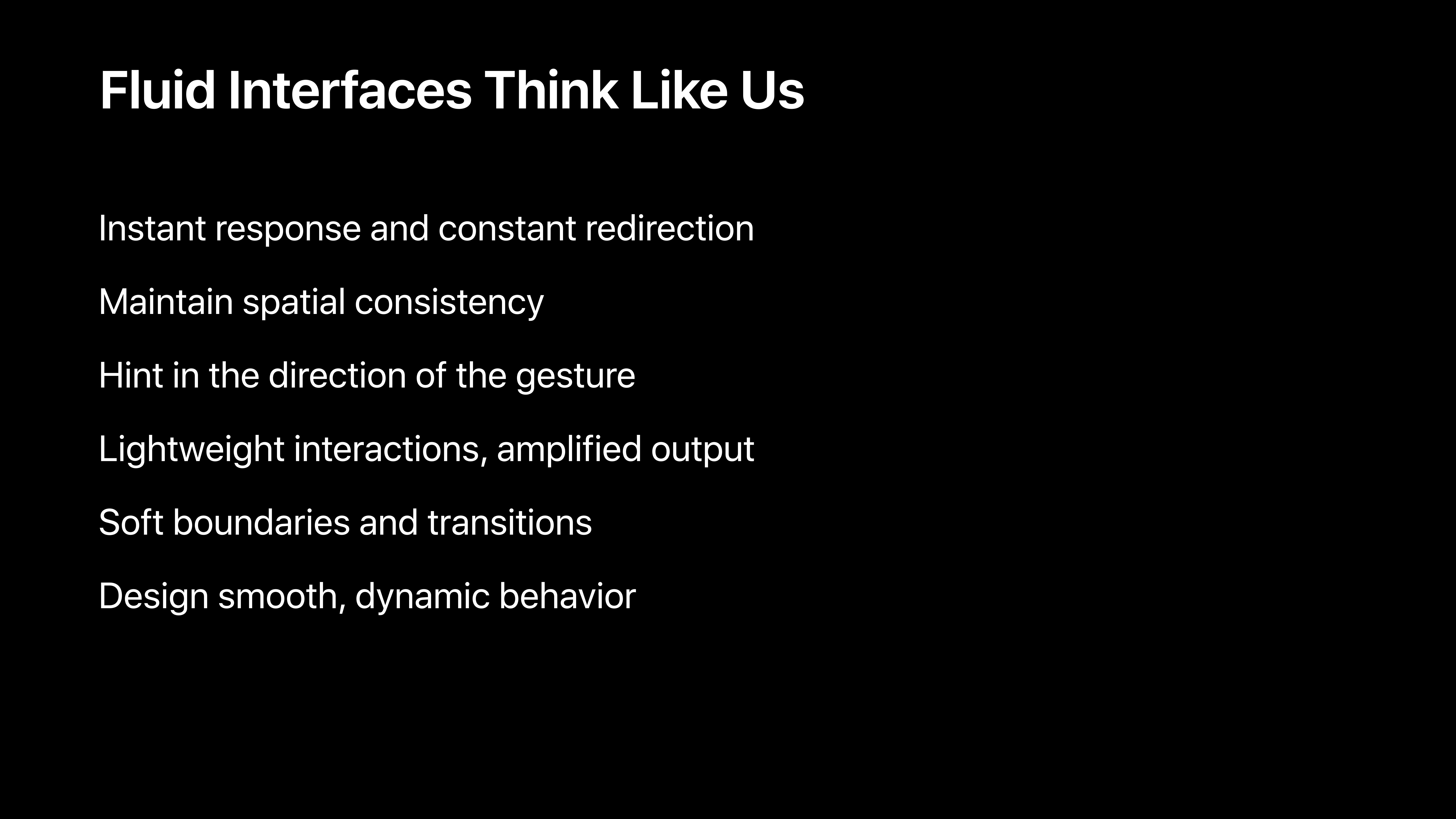 Fluid Interfaces Think Like Us

Instant response and constant redirection

Maintain spatial consistency

Hint in the direction of the gesture

Lightweight interactions, amplified output

Soft boundaries and transitions

Design smooth, dynamic behavior